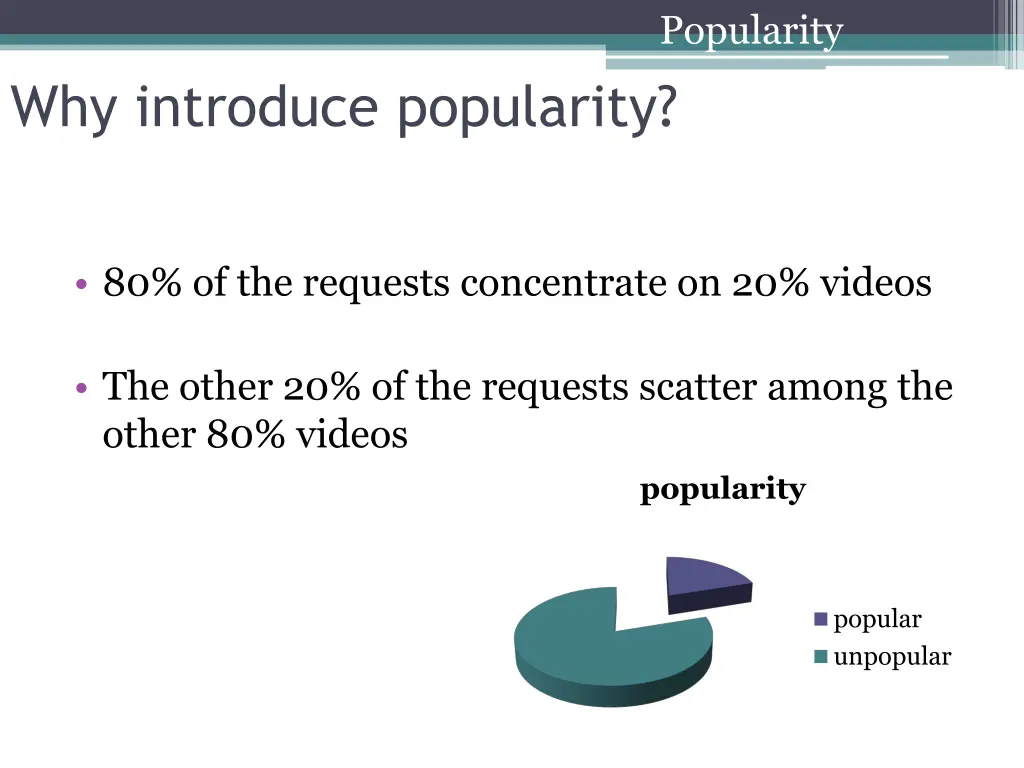 Popularity

Why introduce popularity?

• 80% of the requests concentrate on 20% videos

• The other 20% of the requests scatter among the other 80% videos

popularity

popular
unpopular